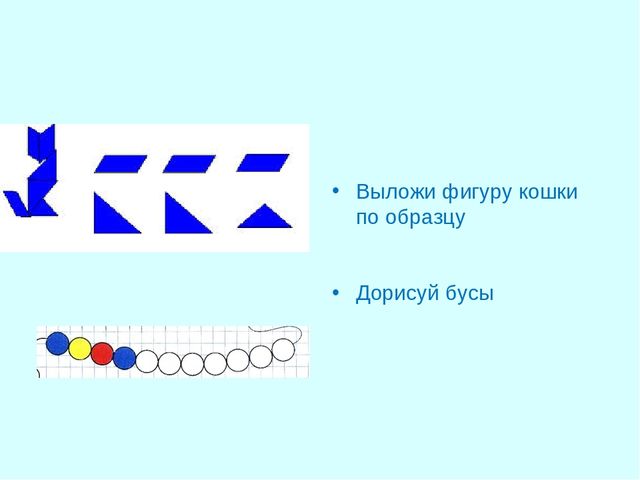 • Выложи фигуру кошки по образцу

• Дорисуй бусы